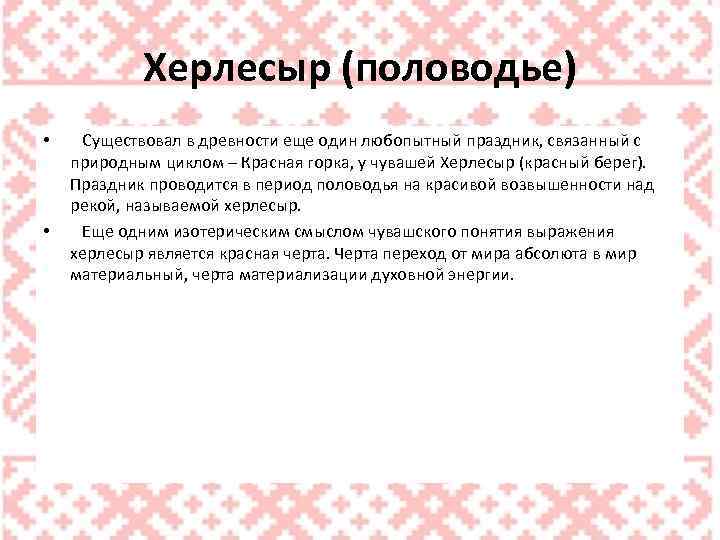 Херлесыр (половодье)

• Существовал в древности еще один любопытный праздник, связанный с природным циклом – Красная горка, у чувашей Херлесыр (красный берег). Праздник проводится в период половодья на красивой возвышенности над рекой, называемой херлесыр.

• Еще одним изотерическим смыслом чувашского понятия выражения херлесыр является красная черта. Черта переход от мира абсолюта в мир материальный, черта материализации духовной энергии.